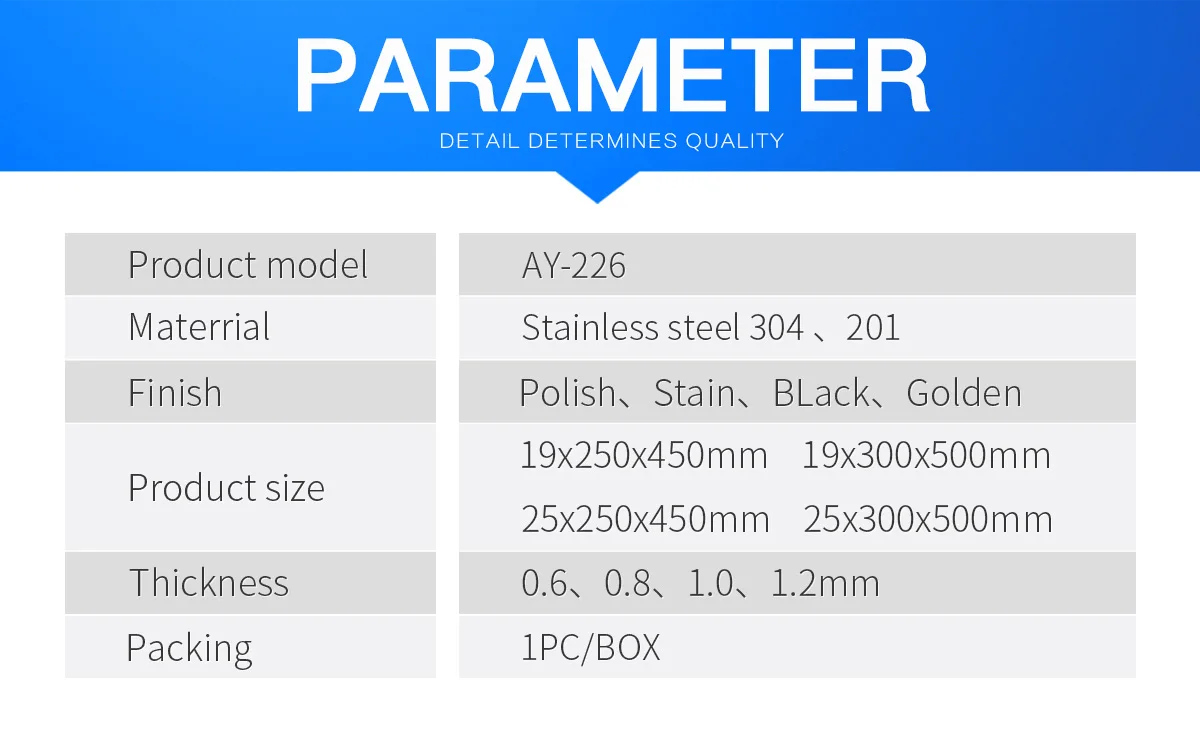 PARAMETER
DETAIL DETERMINES QUALITY

| Product model | AY-226 |
|---|---|
| Materrial | Stainless steel 304 、201 |
| Finish | Polish、Stain、BLack、Golden |
| Product size | 19x250x450mm 19x300x500mm 25x250x450mm 25x300x500mm |
| Thickness | 0.6、0.8、1.0、1.2mm |
| Packing | 1PC/BOX |